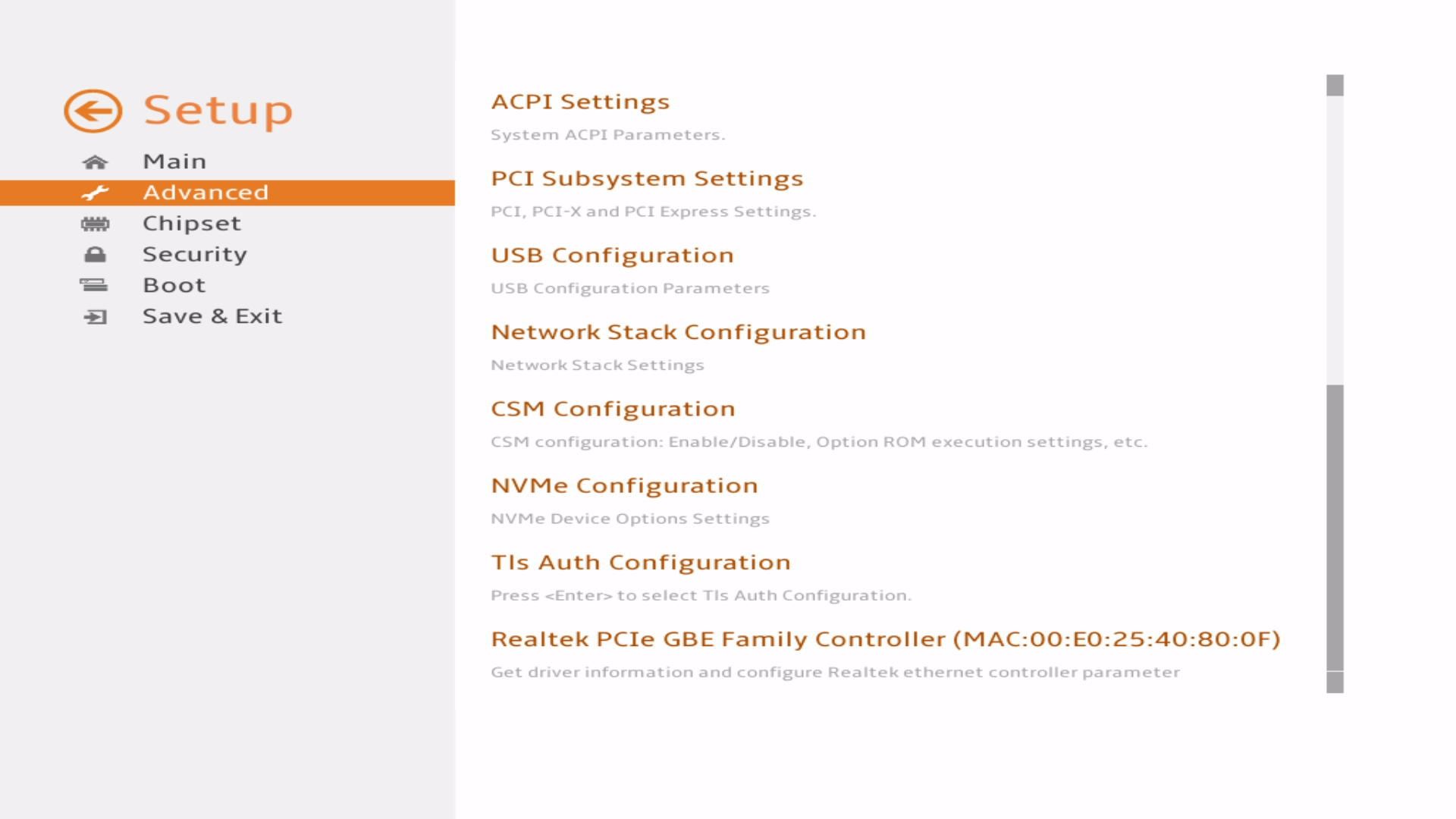 Setup
Main
Advanced
Chipset
Security
Boot
Save & Exit

ACPI Settings
System ACPI Parameters.

PCI Subsystem Settings
PCI, PCI-X and PCI Express Settings.

USB Configuration
USB Configuration Parameters

Network Stack Configuration
Network Stack Settings

CSM Configuration
CSM configuration: Enable/Disable, Option ROM execution settings, etc.

NVMe Configuration
NVMe Device Options Settings

Tls Auth Configuration
Press <Enter> to select Tls Auth Configuration.

Realtek PCIe GBE Family Controller (MAC:00:E0:25:40:80:0F)
Get driver information and configure Realtek ethernet controller parameter